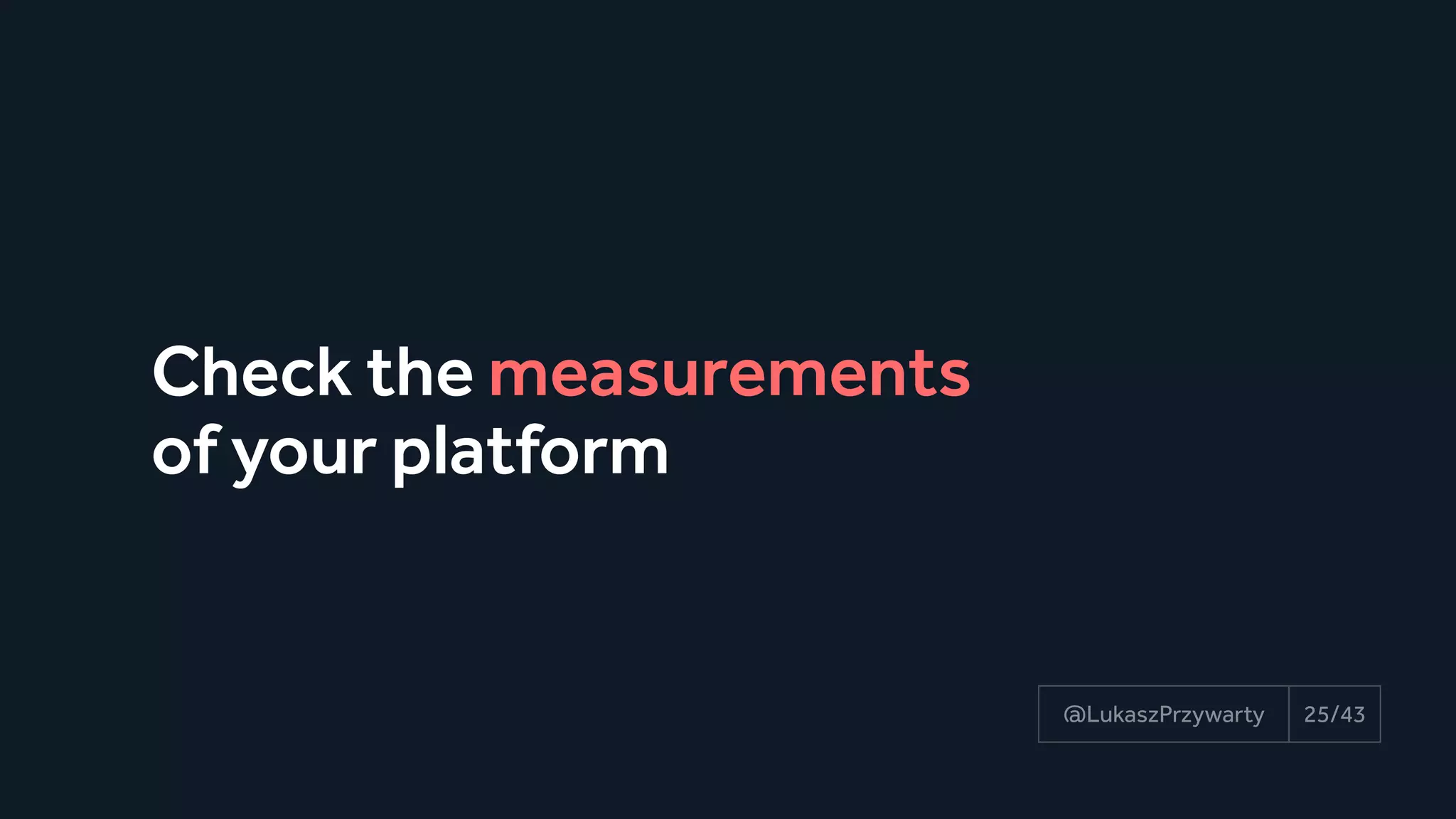 Check the measurements of your platform

@LukaszPrzywarty 25/43